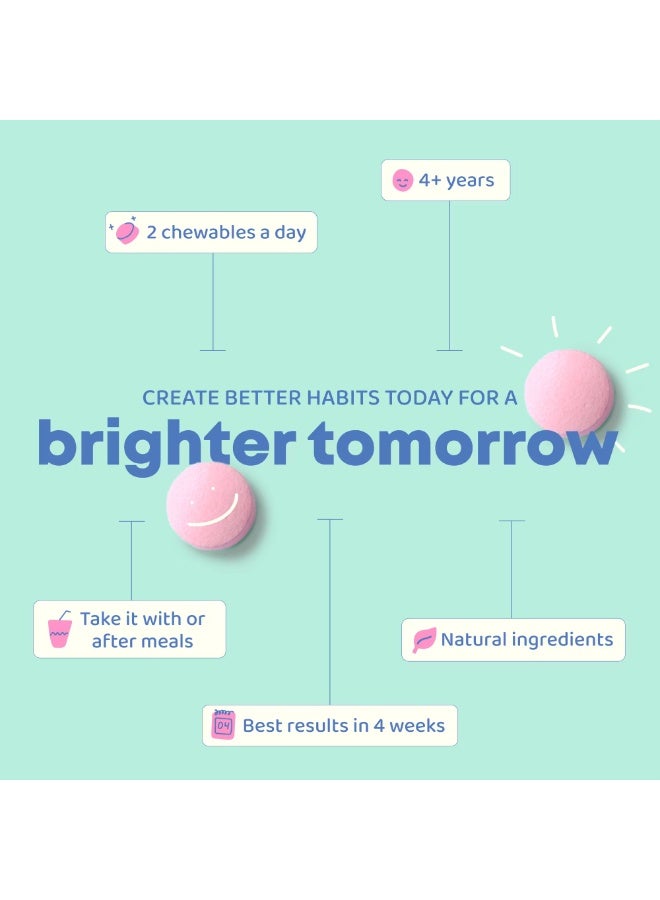 4+ years

2 chewables a day

CREATE BETTER HABITS TODAY FOR A

brighter tomorrow

Take it with or after meals

Natural ingredients

Best results in 4 weeks